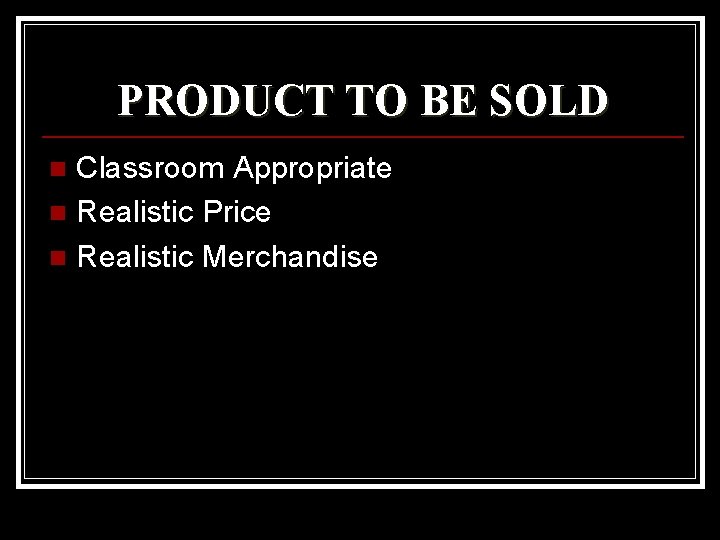 PRODUCT TO BE SOLD

- Classroom Appropriate
- Realistic Price
- Realistic Merchandise